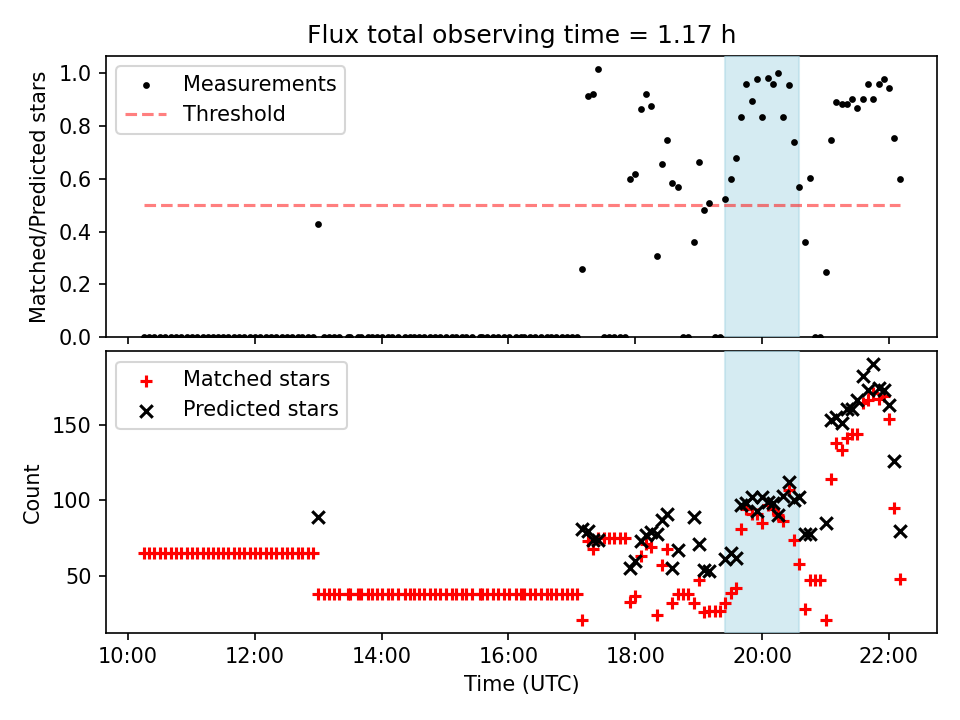 Flux total observing time = 1.17 h

Measurements
Threshold

Matched/Predicted stars

1.0
0.8
0.6
0.4
0.2
0.0

Matched stars
Predicted stars

Count

150
100
50

10:00
12:00
14:00
16:00
18:00
20:00
22:00

Time (UTC)